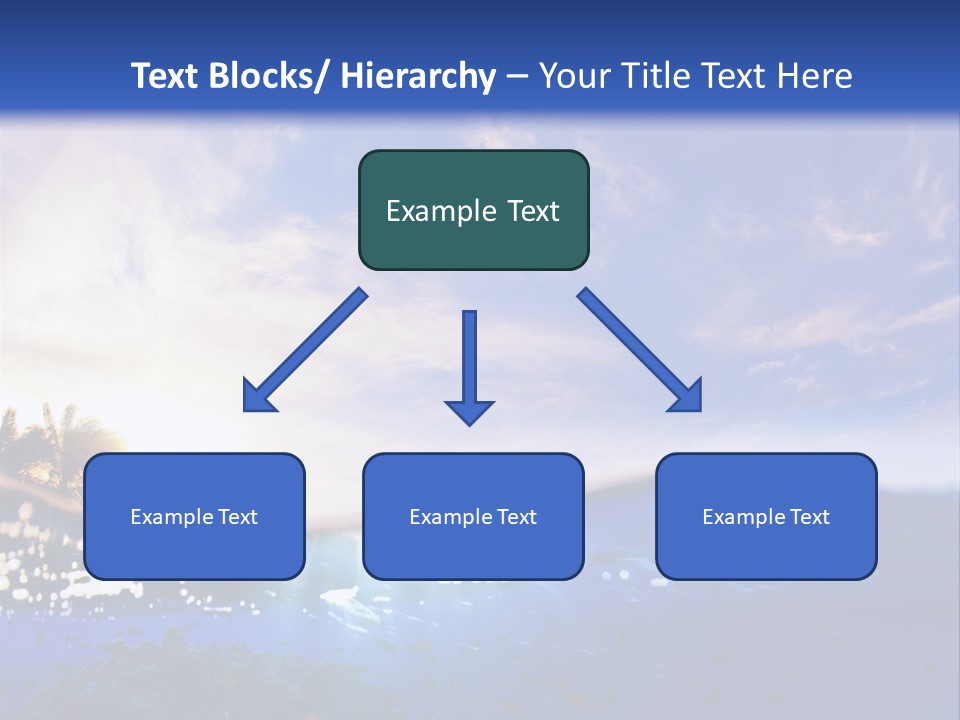 Text Blocks/ Hierarchy – Your Title Text Here

Example Text

Example Text

Example Text

Example Text